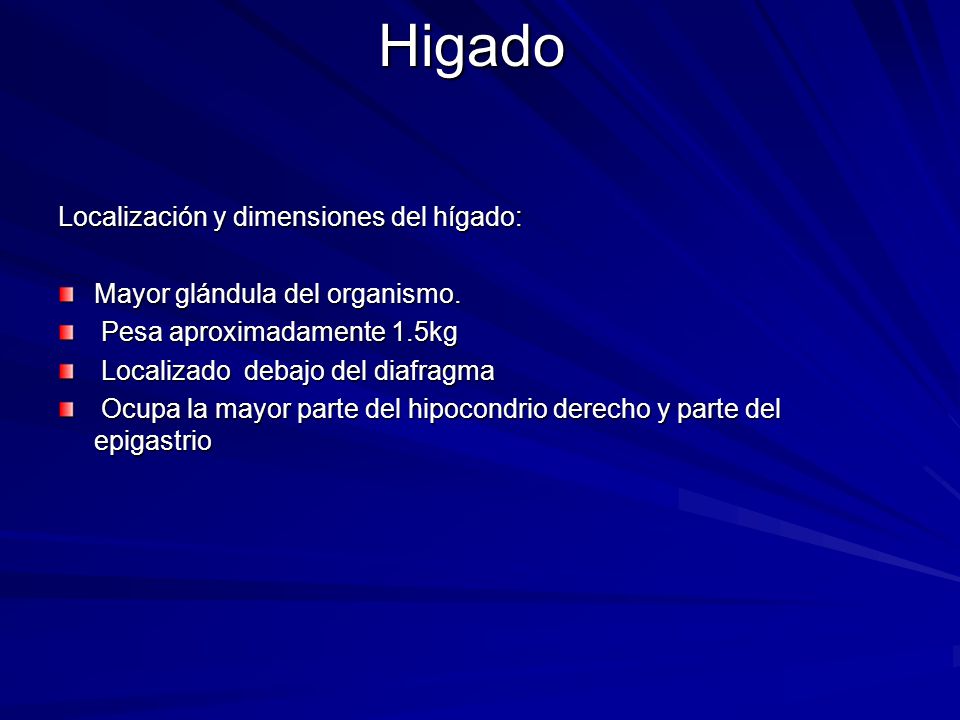 Higado

Localización y dimensiones del hígado:

- Mayor glándula del organismo.
- Pesa aproximadamente 1.5kg
- Localizado debajo del diafragma
- Ocupa la mayor parte del hipocondrio derecho y parte del epigastrio